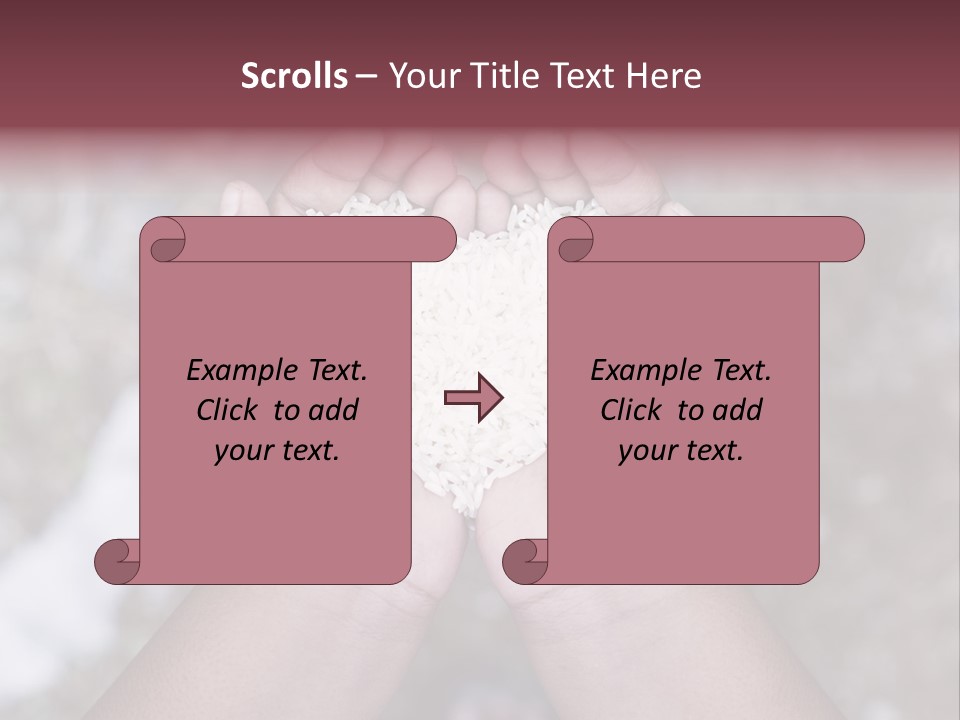 Scrolls – Your Title Text Here

Example Text. Click to add your text.

Example Text. Click to add your text.